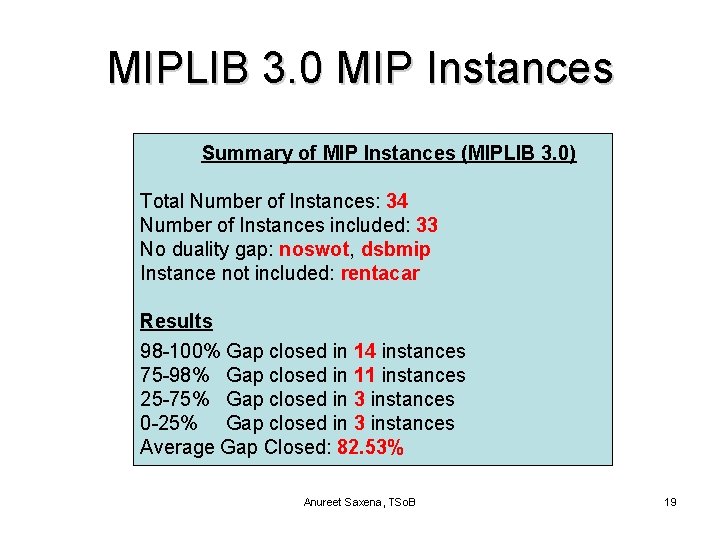 MIPLIB 3.0 MIP Instances

Summary of MIP Instances (MIPLIB 3.0)

Total Number of Instances: 34
Number of Instances included: 33
No duality gap: noswot, dsbmip
Instance not included: rentacar

Results

98-100% Gap closed in 14 instances
75-98% Gap closed in 11 instances
25-75% Gap closed in 3 instances
0-25% Gap closed in 3 instances
Average Gap Closed: 82.53%

Anureet Saxena, TSoB

19